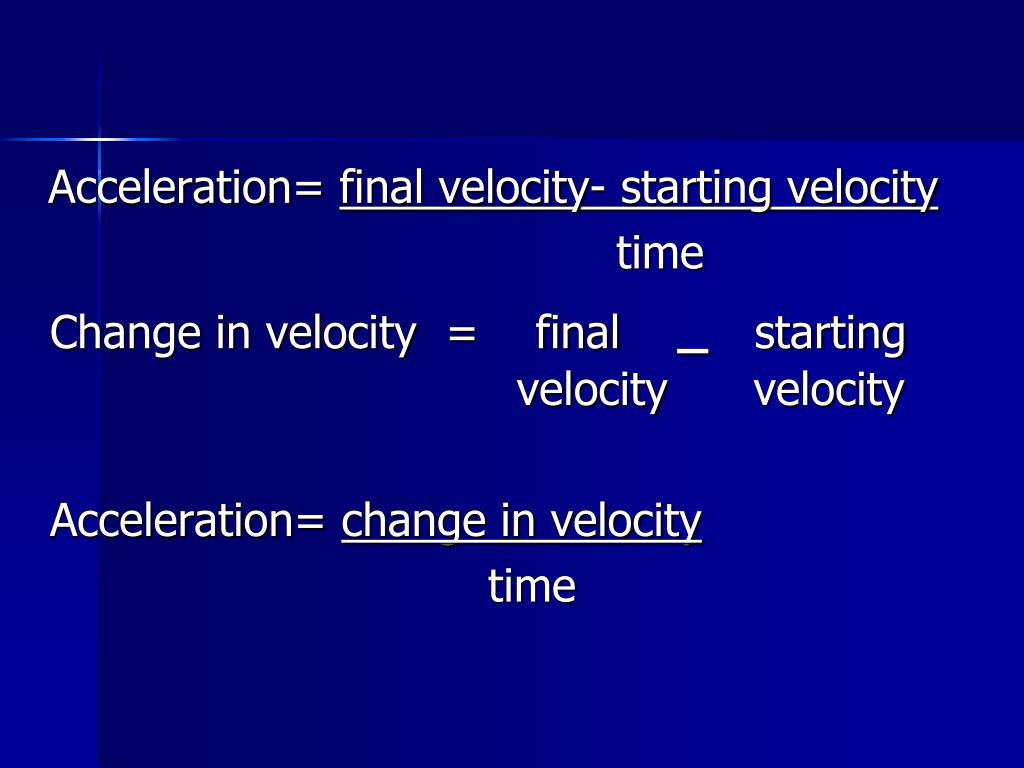 Acceleration= final velocity- starting velocity
time

Change in velocity = final velocity _ starting velocity

Acceleration= change in velocity
time